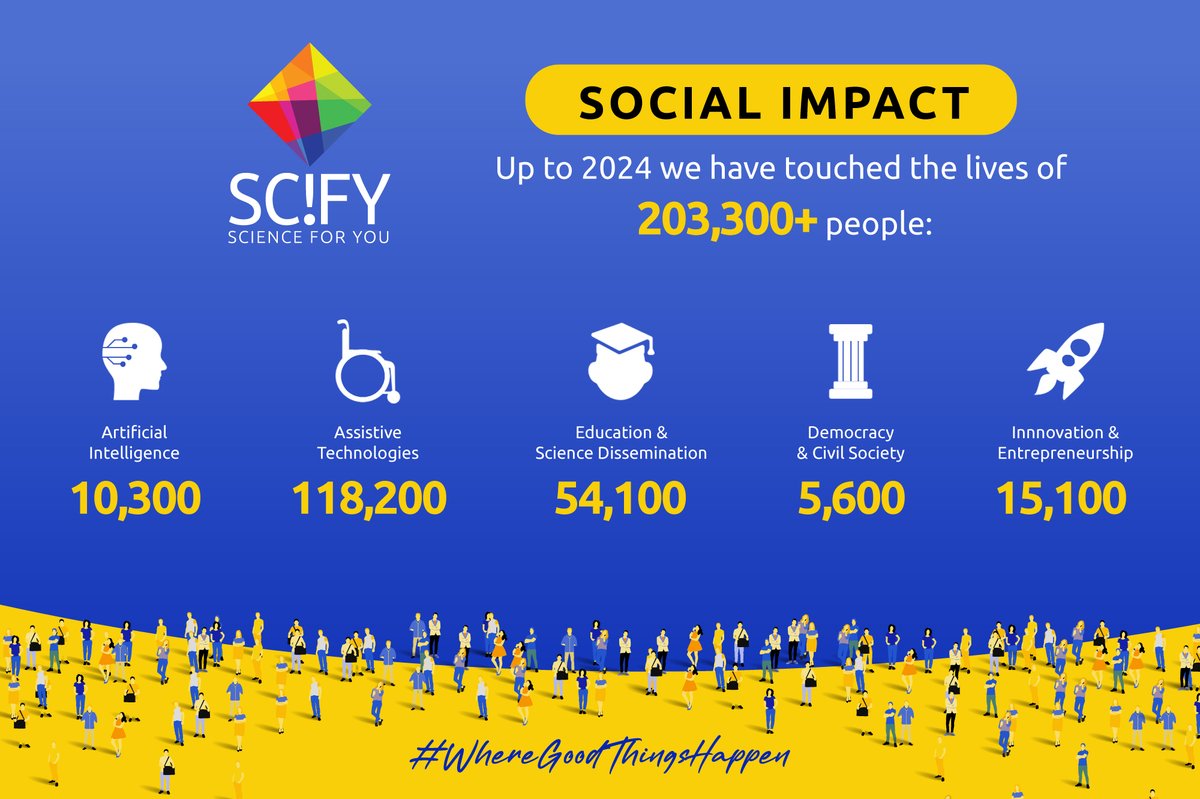 SC!FY
SCIENCE FOR YOU

SOCIAL IMPACT

Up to 2024 we have touched the lives of 203,300+ people:

Artificial Intelligence
10,300

Assistive Technologies
118,200

Education & Science Dissemination
54,100

Democracy & Civil Society
5,600

Innnovation & Entrepreneurship
15,100

#WhereGoodThingsHappen